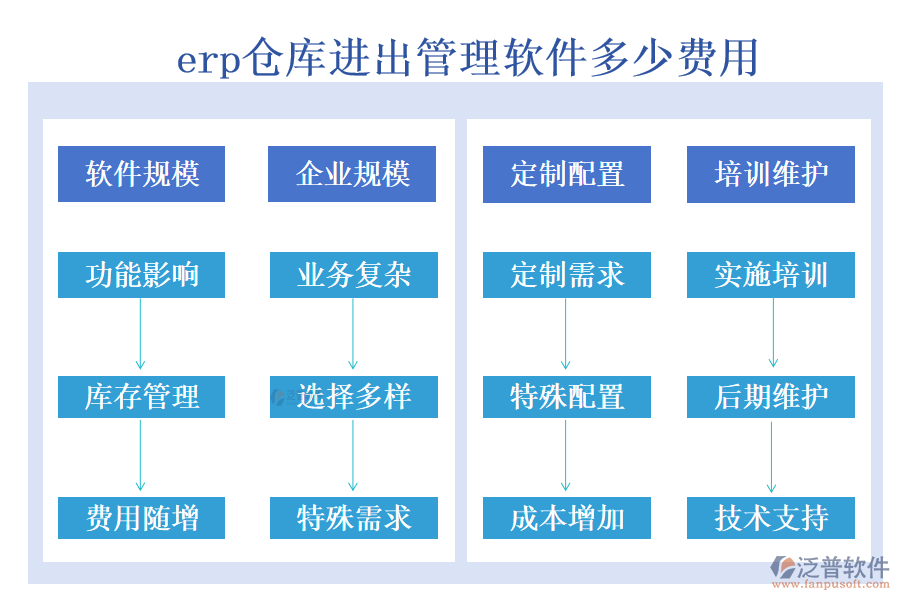 erp仓库进出管理软件多少费用

软件规模

功能影响

库存管理

费用随增

企业规模

业务复杂

选择多样

特殊需求

定制配置

定制需求

特殊配置

成本增加

培训维护

实施培训

后期维护

技术支持

泛普软件
www.fanpusoft.com